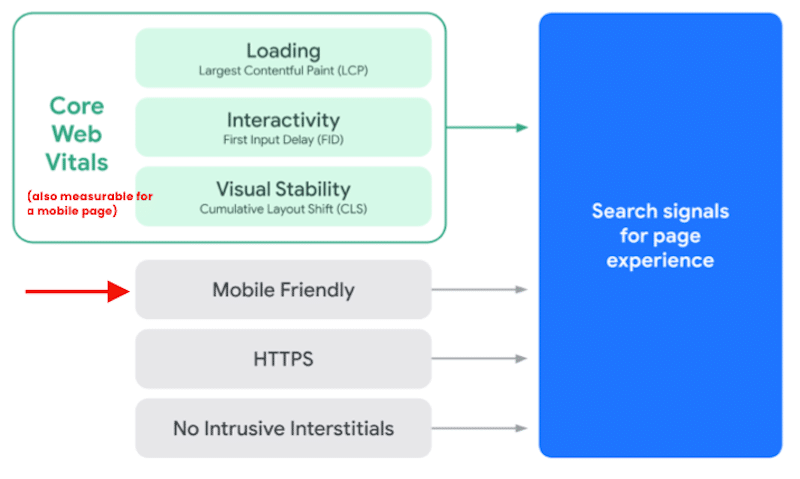 Core Web Vitals

(also measurable for a mobile page)

Loading
Largest Contentful Paint (LCP)

Interactivity
First Input Delay (FID)

Visual Stability
Cumulative Layout Shift (CLS)

Mobile Friendly

HTTPS

No Intrusive Interstitials

Search signals for page experience